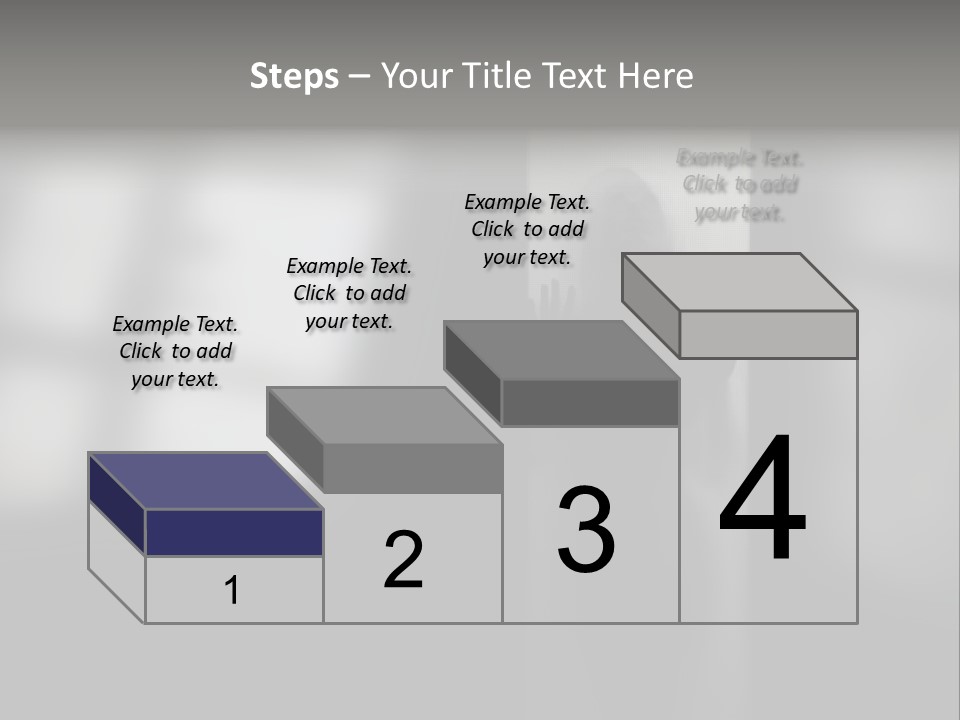 Steps – Your Title Text Here

Example Text. Click to add your text.

Example Text. Click to add your text.

Example Text. Click to add your text.

Example Text. Click to add your text.

1

2

3

4